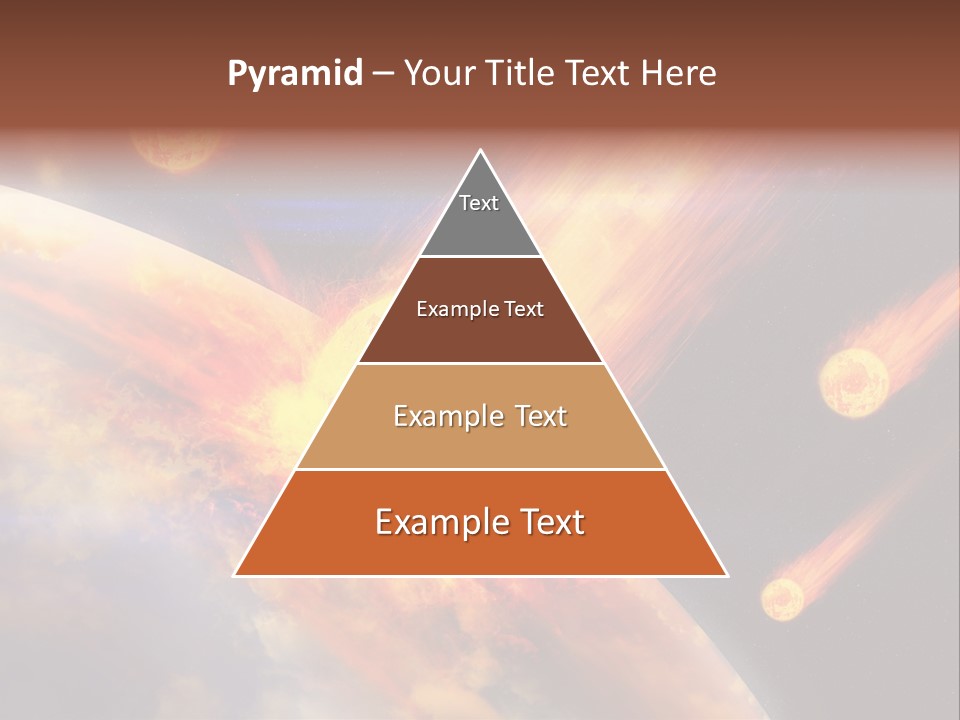 Pyramid – Your Title Text Here

Text

Example Text

Example Text

Example Text